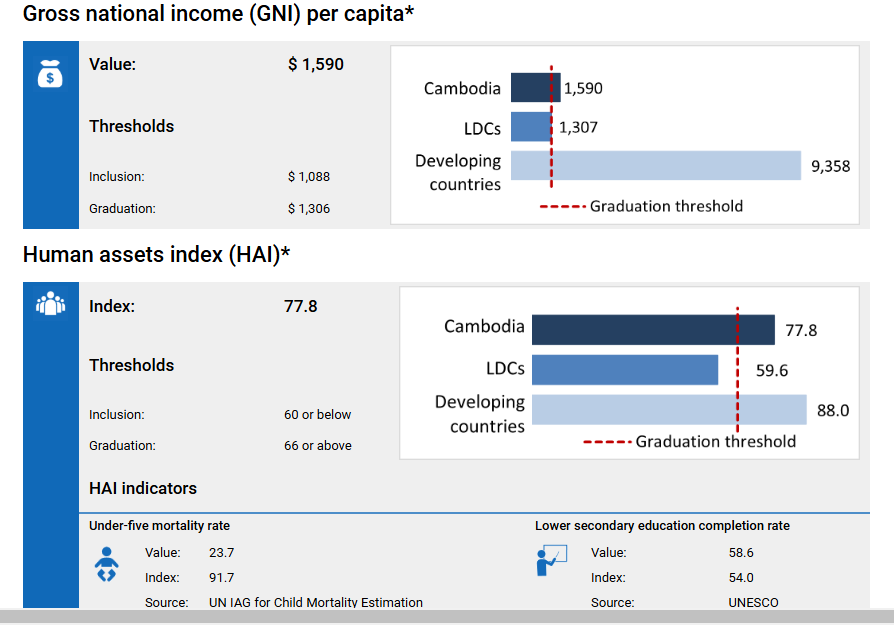 Gross national income (GNI) per capita*

Value: $ 1,590

Thresholds

Inclusion: $ 1,088

Graduation: $ 1,306

Cambodia 1,590
LDCs 1,307
Developing countries 9,358
Graduation threshold

Human assets index (HAI)*

Index: 77.8

Thresholds

Inclusion: 60 or below

Graduation: 66 or above

Cambodia 77.8
LDCs 59.6
Developing countries 88.0
Graduation threshold

HAI indicators

Under-five mortality rate

Value: 23.7
Index: 91.7
Source: UN IAG for Child Mortality Estimation

Lower secondary education completion rate

Value: 58.6
Index: 54.0
Source: UNESCO